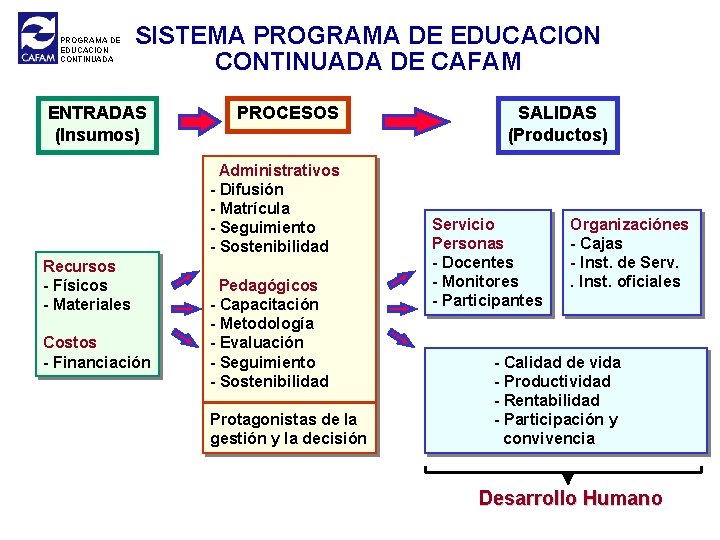 CAFAM PROGRAMA DE EDUCACION CONTINUADA

SISTEMA PROGRAMA DE EDUCACION CONTINUADA DE CAFAM

ENTRADAS (Insumos)

PROCESOS

SALIDAS (Productos)

Recursos
- Físicos
- Materiales

Costos
- Financiación

Administrativos
- Difusión
- Matrícula
- Seguimiento
- Sostenibilidad

Pedagógicos
- Capacitación
- Metodología
- Evaluación
- Seguimiento
- Sostenibilidad

Protagonistas de la gestión y la decisión

Servicio Personas
- Docentes
- Monitores
- Participantes

Organizaciónes
- Cajas
- Inst. de Serv.
. Inst. oficiales

- Calidad de vida
- Productividad
- Rentabilidad
- Participación y convivencia

Desarrollo Humano